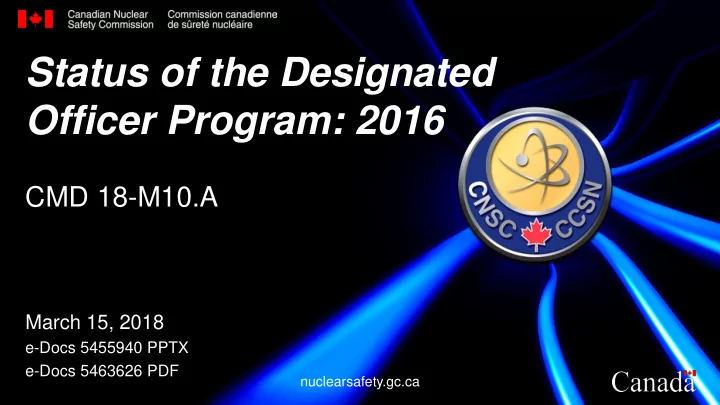 Canadian Nuclear Safety Commission

Commission canadienne de sûreté nucléaire

Status of the Designated Officer Program: 2016

CMD 18-M10.A

CNSC CCSN

March 15, 2018
e-Docs 5455940 PPTX
e-Docs 5463626 PDF

nuclearsafety.gc.ca

Canada